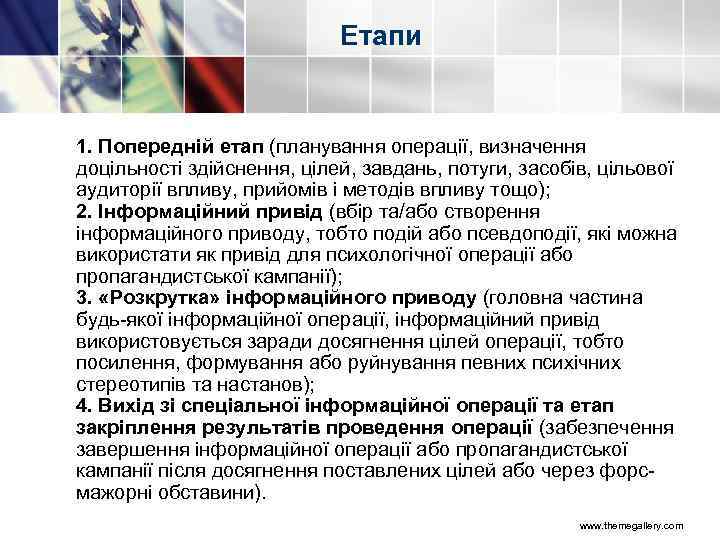 Етапи

1. Попередній етап (планування операції, визначення доцільності здійснення, цілей, завдань, потуги, засобів, цільової аудиторії впливу, прийомів і методів впливу тощо);
2. Інформаційний привід (вбір та/або створення інформаційного приводу, тобто подій або псевдоподії, які можна використати як привід для психологічної операції або пропагандистської кампанії);
3. «Розкрутка» інформаційного приводу (головна частина будь-якої інформаційної операції, інформаційний привід використовується заради досягнення цілей операції, тобто посилення, формування або руйнування певних психічних стереотипів та настанов);
4. Вихід зі спеціальної інформаційної операції та етап закріплення результатів проведення операції (забезпечення завершення інформаційної операції або пропагандистської кампанії після досягнення поставлених цілей або через форс-мажорні обставини).

www.themegallery.com